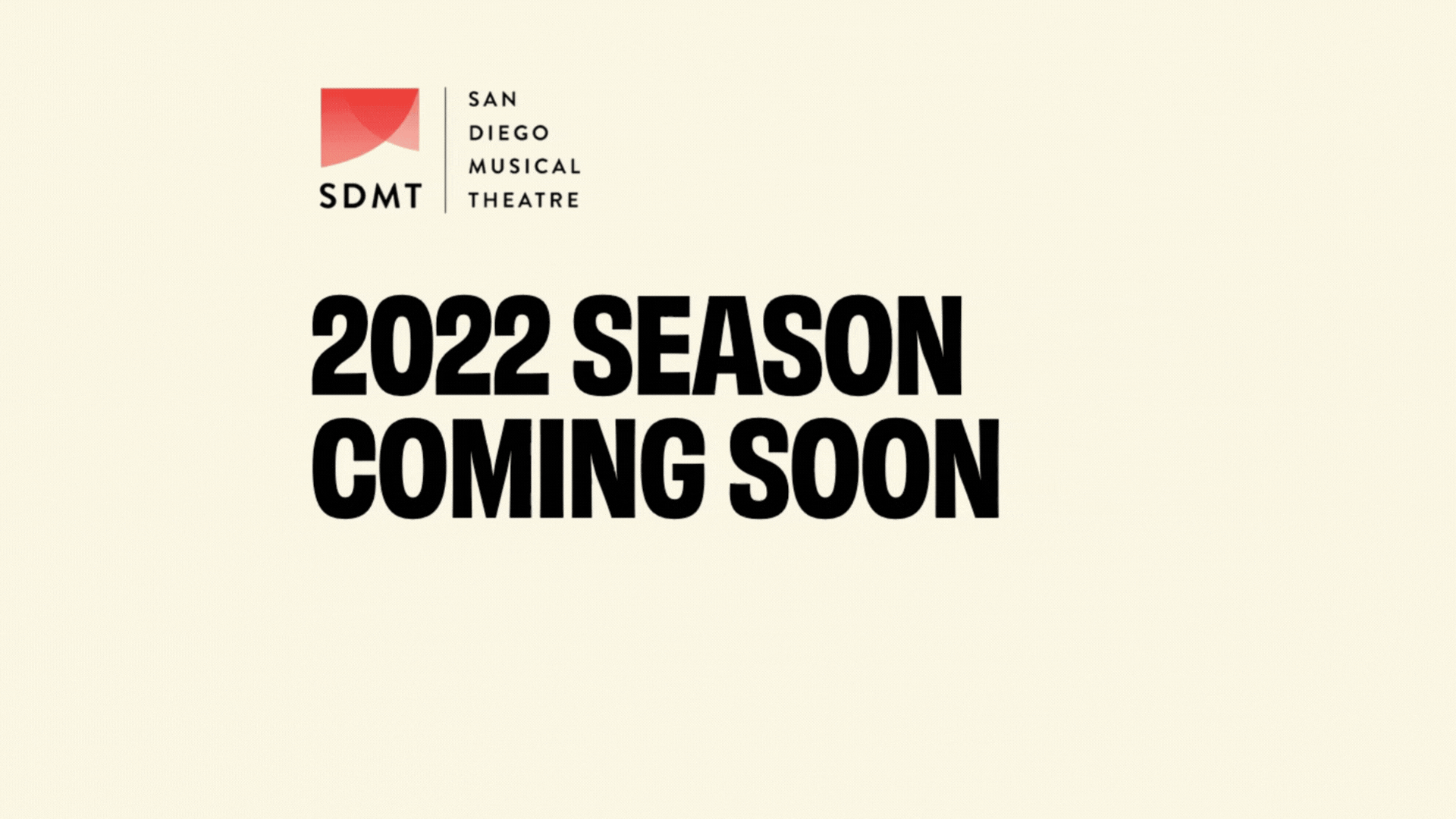 SDMT

SAN
DIEGO
MUSICAL
THEATRE

2022 SEASON
COMING SOON